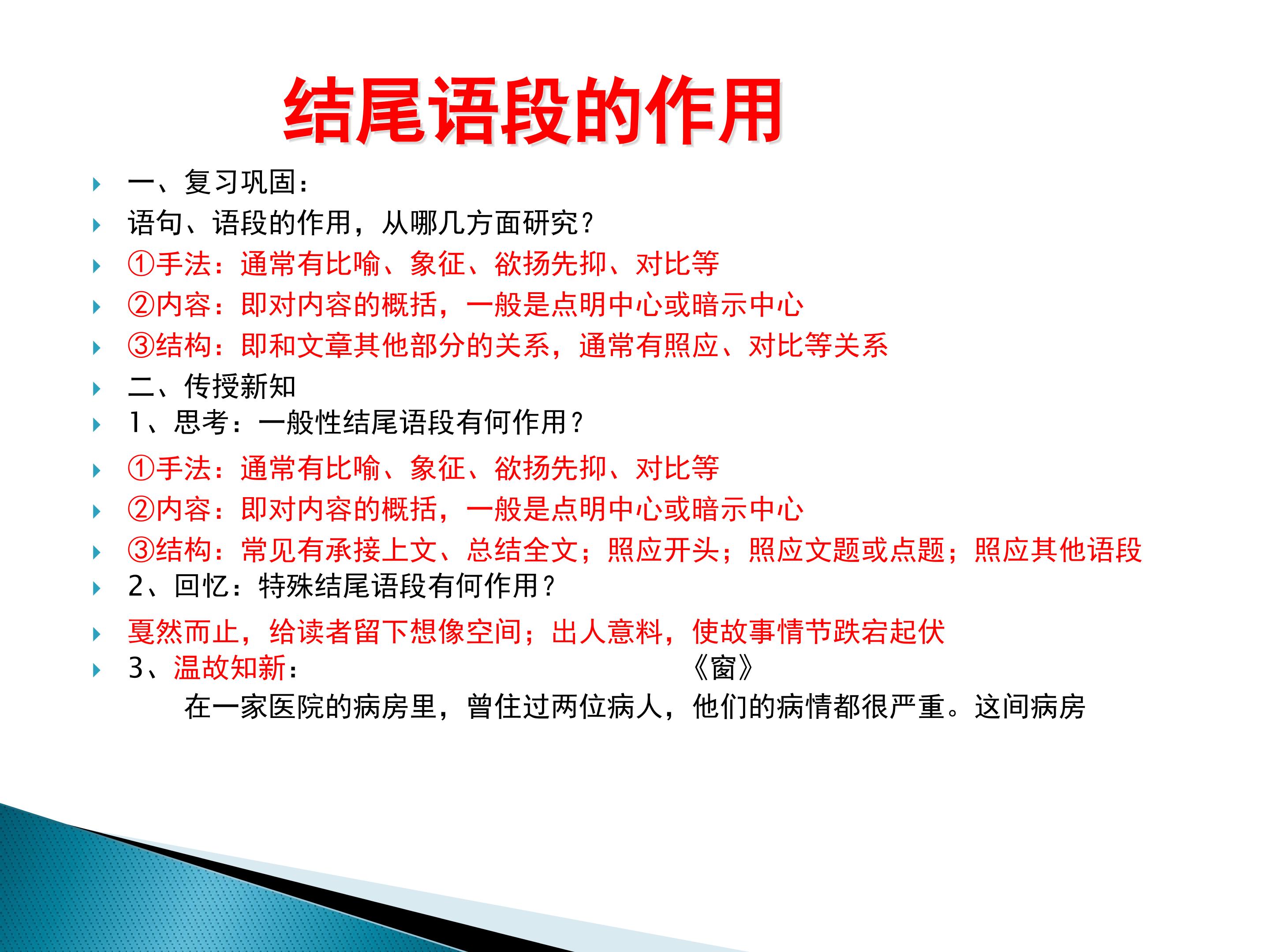 结尾语段的作用

一、复习巩固：

语句、语段的作用，从哪几方面研究？

①手法：通常有比喻、象征、欲扬先抑、对比等

②内容：即对内容的概括，一般是点明中心或暗示中心

③结构：即和文章其他部分的关系，通常有照应、对比等关系

二、传授新知

1、思考：一般性结尾语段有何作用？

①手法：通常有比喻、象征、欲扬先抑、对比等

②内容：即对内容的概括，一般是点明中心或暗示中心

③结构：常见有承接上文、总结全文；照应开头；照应文题或点题；照应其他语段

2、回忆：特殊结尾语段有何作用？

戛然而止，给读者留下想像空间；出人意料，使故事情节跌宕起伏

3、温故知新： 《窗》

在一家医院的病房里，曾住过两位病人，他们的病情都很严重。这间病房